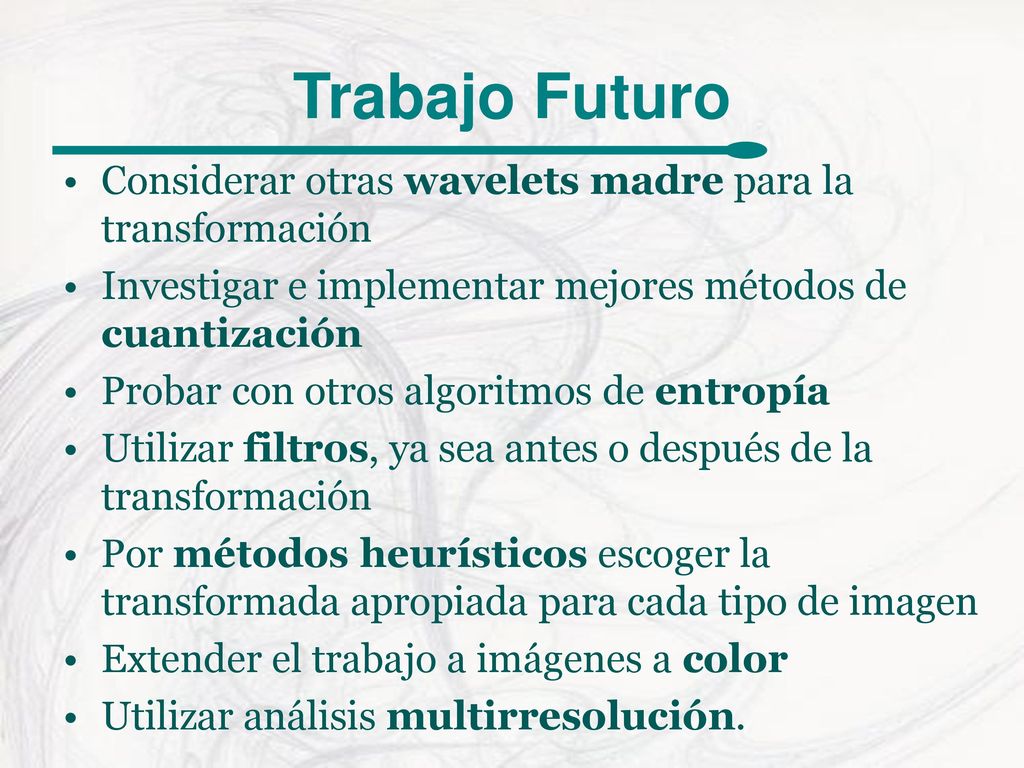 Trabajo Futuro

• Considerar otras wavelets madre para la transformación
• Investigar e implementar mejores métodos de cuantización
• Probar con otros algoritmos de entropía
• Utilizar filtros, ya sea antes o después de la transformación
• Por métodos heurísticos escoger la transformada apropiada para cada tipo de imagen
• Extender el trabajo a imágenes a color
• Utilizar análisis multirresolución.